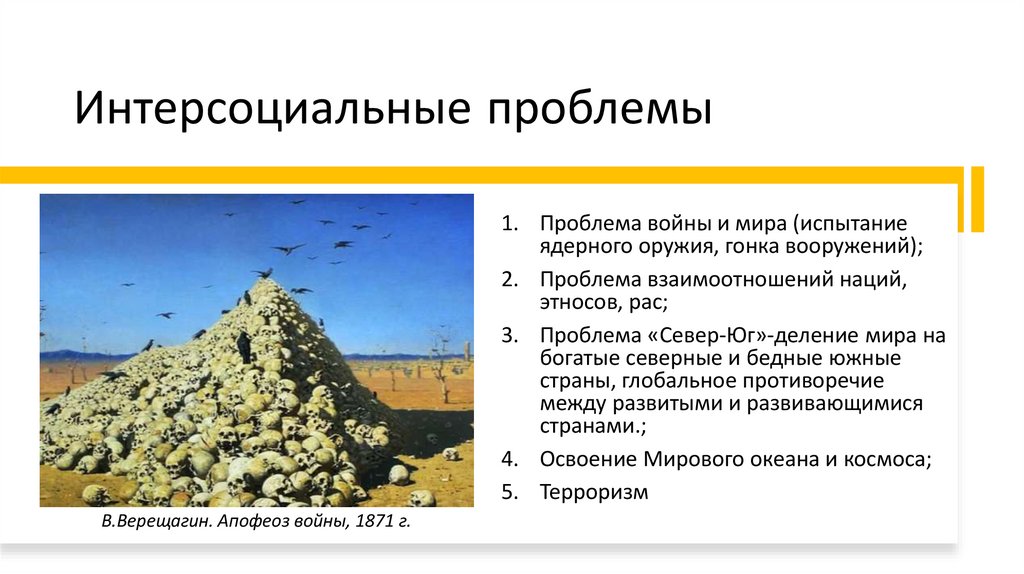 Интерсоциальные проблемы

В.Верещагин. Апофеоз войны, 1871 г.

1. Проблема войны и мира (испытание ядерного оружия, гонка вооружений);
2. Проблема взаимоотношений наций, этносов, рас;
3. Проблема «Север-Юг»-деление мира на богатые северные и бедные южные страны, глобальное противоречие между развитыми и развивающимися странами.;
4. Освоение Мирового океана и космоса;
5. Терроризм